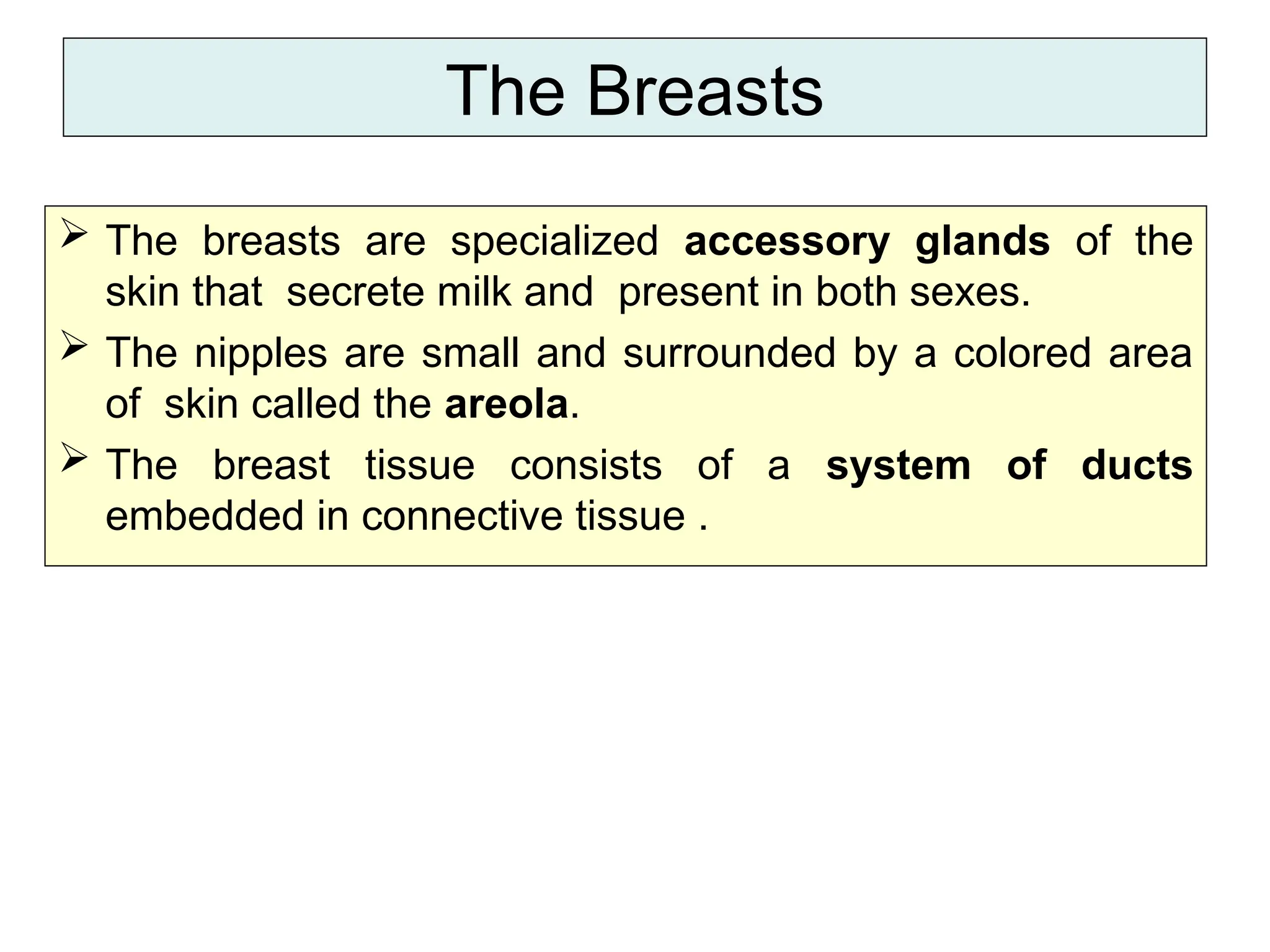 The Breasts

➢ The breasts are specialized accessory glands of the skin that secrete milk and present in both sexes.

➢ The nipples are small and surrounded by a colored area of skin called the areola.

➢ The breast tissue consists of a system of ducts embedded in connective tissue .